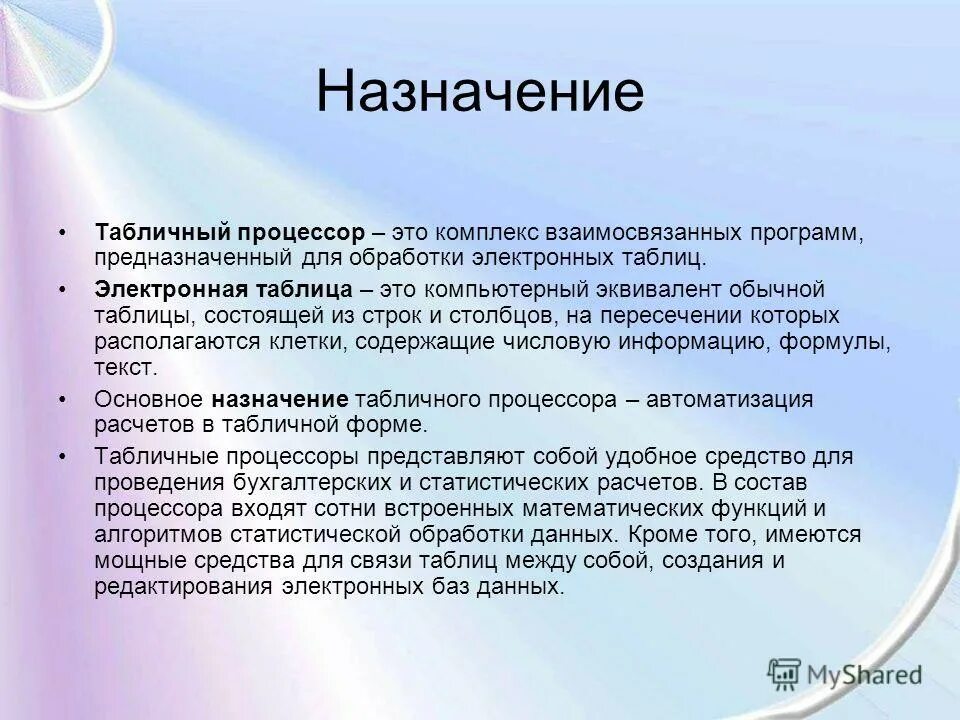 Назначение

• Табличный процессор – это комплекс взаимосвязанных программ, предназначенный для обработки электронных таблиц.

• Электронная таблица – это компьютерный эквивалент обычной таблицы, состоящей из строк и столбцов, на пересечении которых располагаются клетки, содержащие числовую информацию, формулы, текст.

• Основное назначение табличного процессора – автоматизация расчетов в табличной форме.

• Табличные процессоры представляют собой удобное средство для проведения бухгалтерских и статистических расчетов. В состав процессора входят сотни встроенных математических функций и алгоритмов статистической обработки данных. Кроме того, имеются мощные средства для связи таблиц между собой, создания и редактирования электронных баз данных.

MyShared